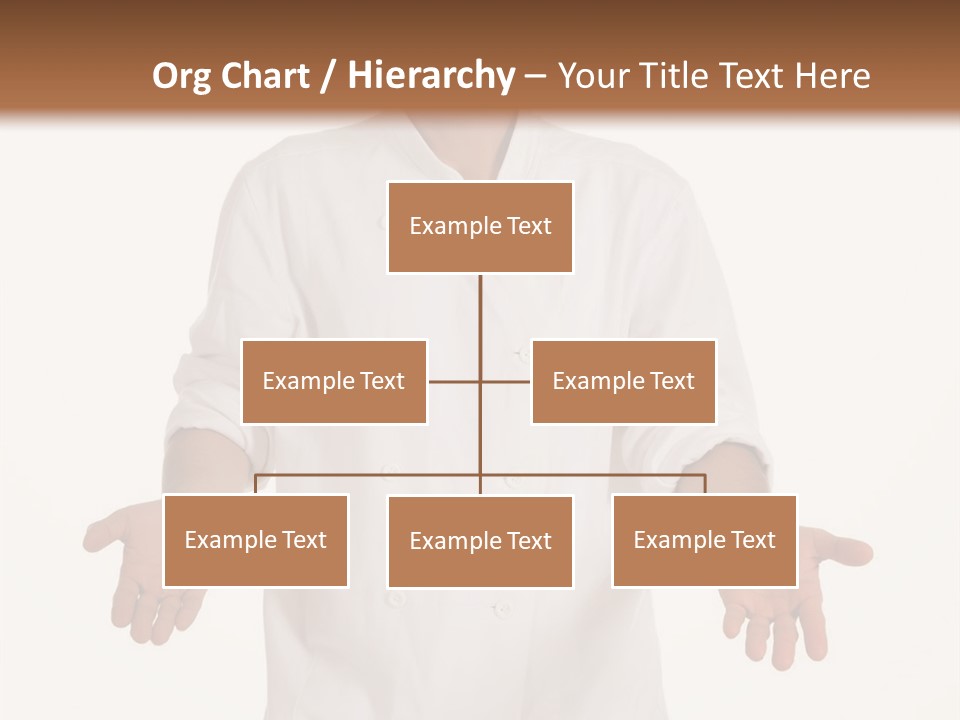 Org Chart / Hierarchy – Your Title Text Here

Example Text

Example Text

Example Text

Example Text

Example Text

Example Text